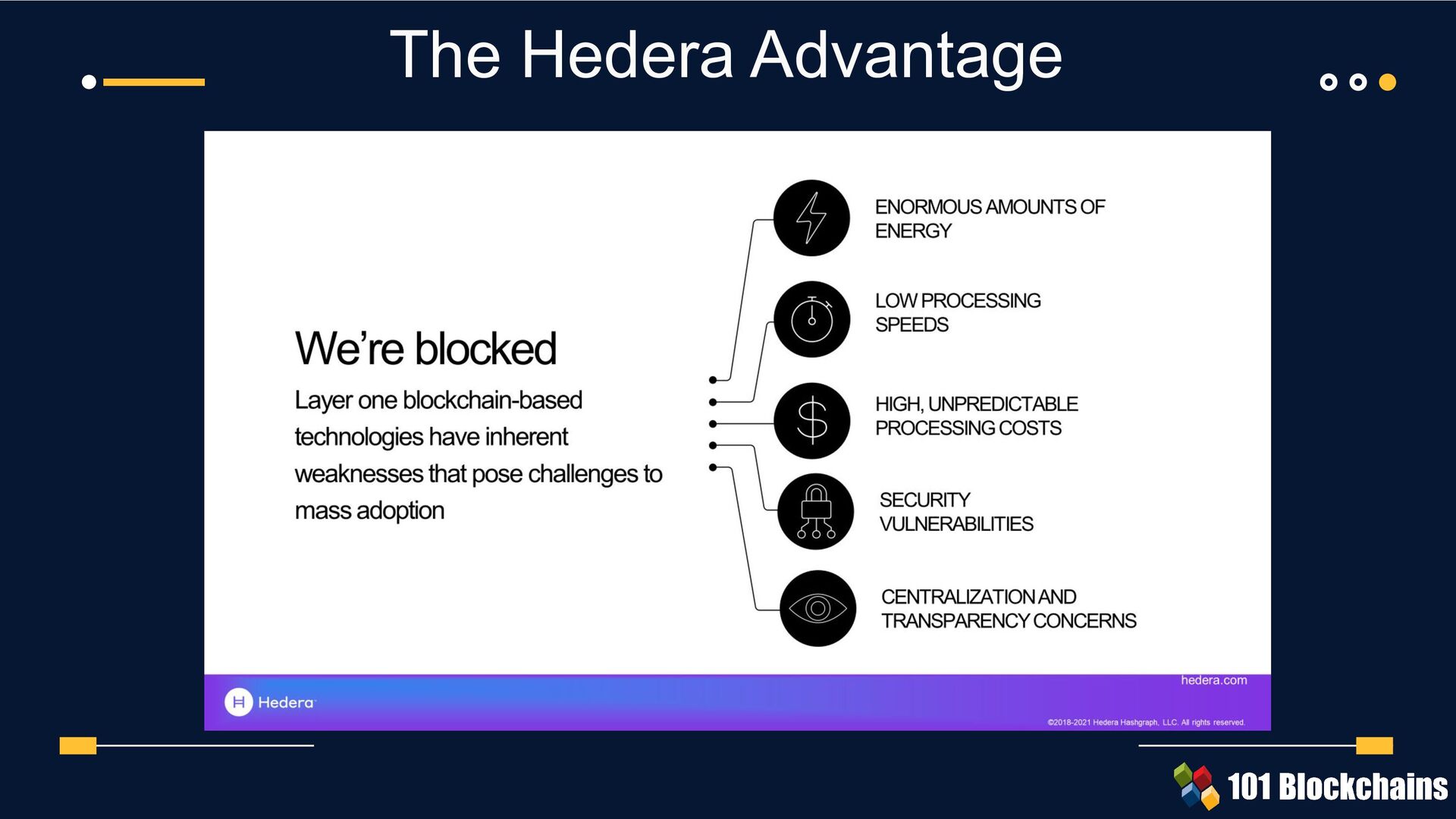 The Hedera Advantage

We're blocked

Layer one blockchain-based technologies have inherent weaknesses that pose challenges to mass adoption

ENORMOUS AMOUNTS OF ENERGY

LOW PROCESSING SPEEDS

HIGH, UNPREDICTABLE PROCESSING COSTS

SECURITY VULNERABILITIES

CENTRALIZATION AND TRANSPARENCY CONCERNS

Hedera

hedera.com

©2018-2021 Hedera Hashgraph, LLC. All rights reserved.

101 Blockchains